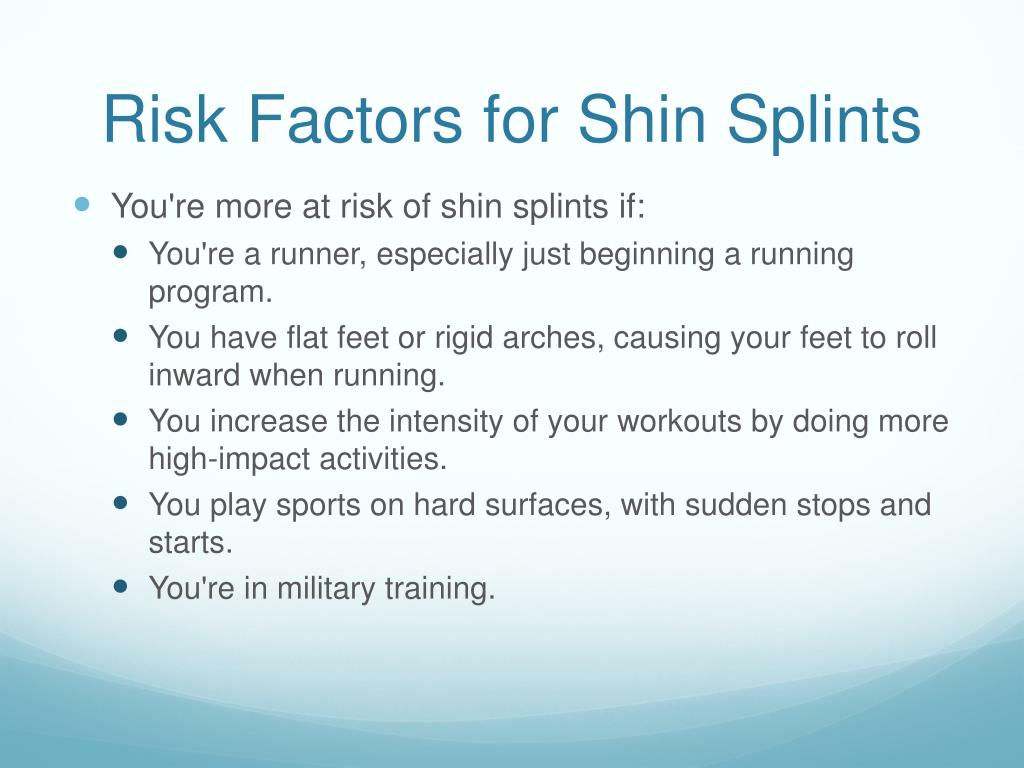 Risk Factors for Shin Splints

- You're more at risk of shin splints if:
  - You're a runner, especially just beginning a running program.
  - You have flat feet or rigid arches, causing your feet to roll inward when running.
  - You increase the intensity of your workouts by doing more high-impact activities.
  - You play sports on hard surfaces, with sudden stops and starts.
  - You're in military training.